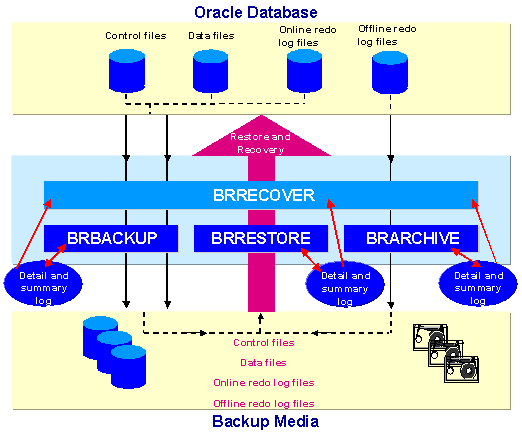 Oracle Database

Control files

Data files

Online redo log files

Offline redo log files

Restore and Recovery

BRRECOVER

BRBACKUP

BRRESTORE

BRARCHIVE

Detail and summary log

Detail and summary log

Detail and summary log

Control files

Data files

Online redo log files

Offline redo log files

Backup Media